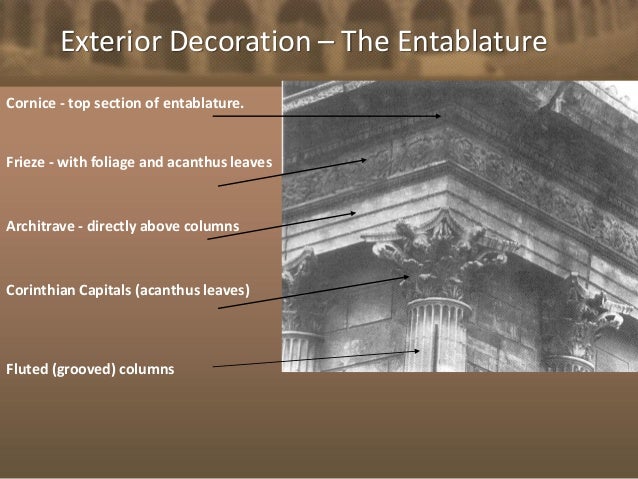 Exterior Decoration – The Entablature

Cornice - top section of entablature.

Frieze - with foliage and acanthus leaves

Architrave - directly above columns

Corinthian Capitals (acanthus leaves)

Fluted (grooved) columns